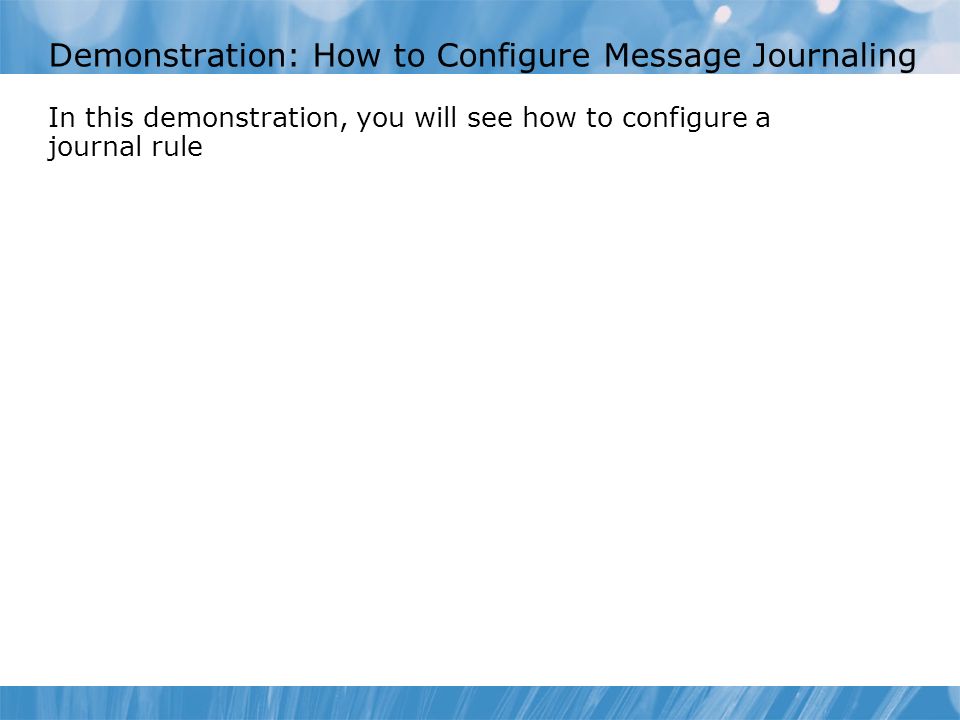 Demonstration: How to Configure Message Journaling

In this demonstration, you will see how to configure a journal rule